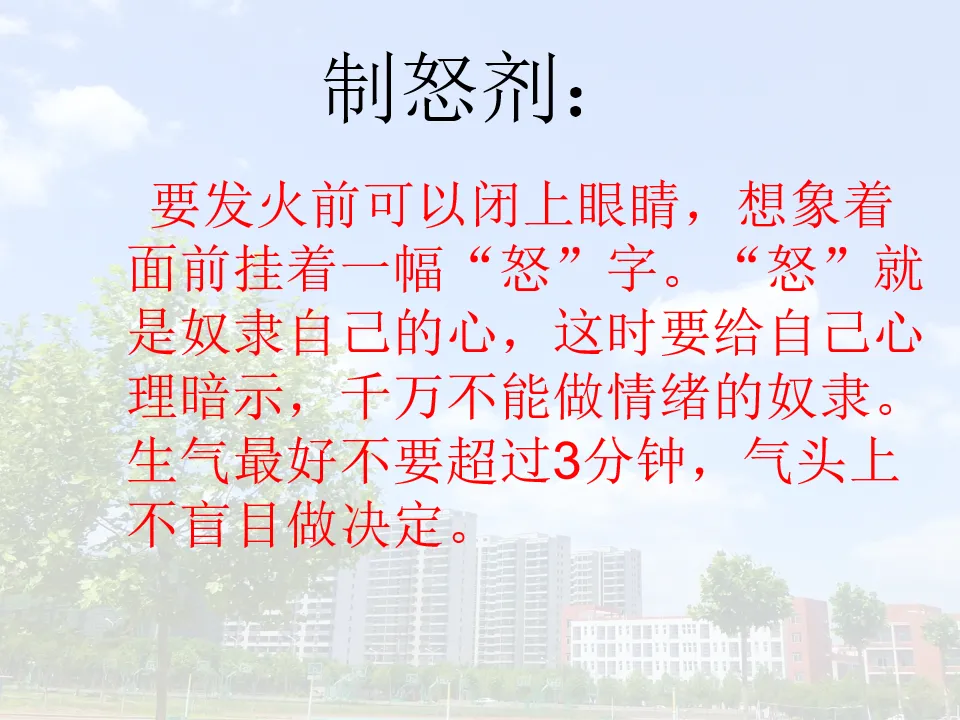 制怒剂：

要发火前可以闭上眼睛，想象着面前挂着一幅“怒”字。“怒”就是奴隶自己的心，这时要给自己心理暗示，千万不能做情绪的奴隶。生气最好不要超过3分钟，气头上不盲目做决定。